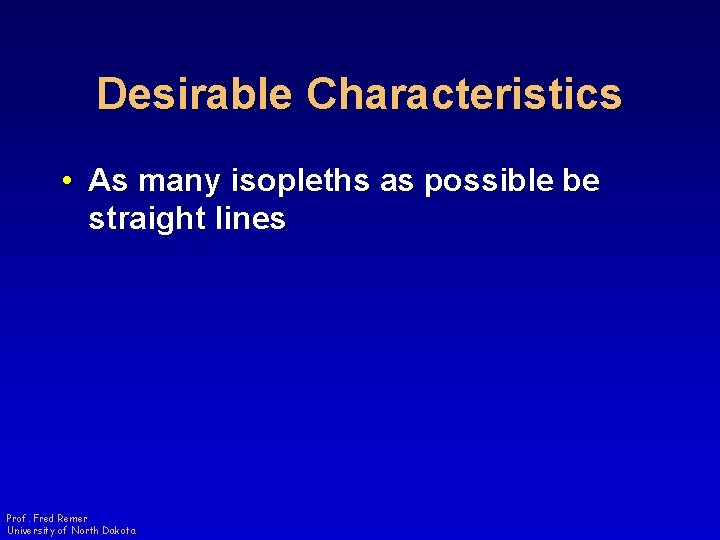 Desirable Characteristics

• As many isopleths as possible be straight lines

Prof. Fred Remer
University of North Dakota